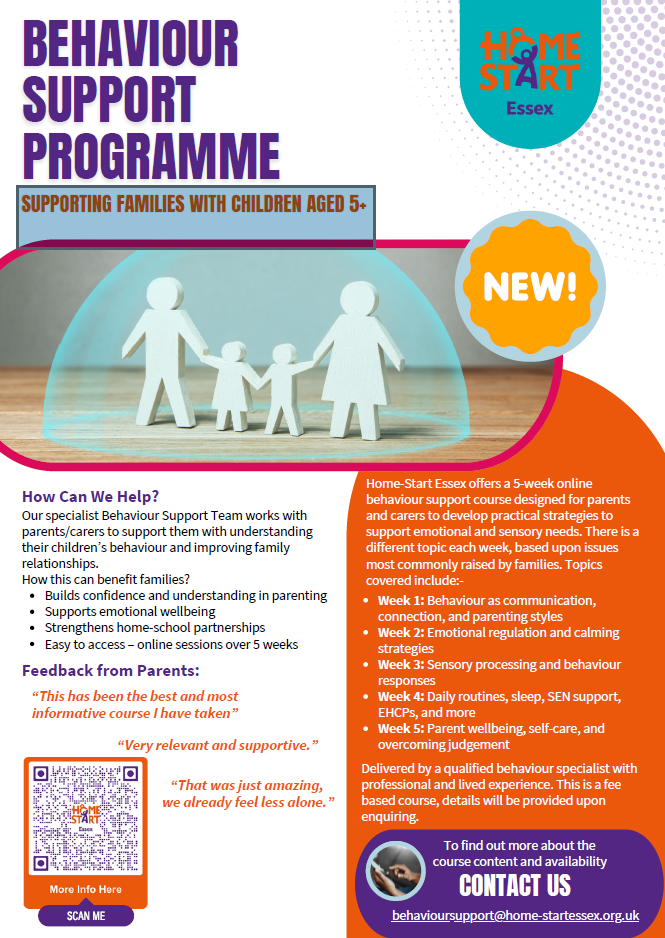 BEHAVIOUR SUPPORT PROGRAMME

SUPPORTING FAMILIES WITH CHILDREN AGED 5+

HOME START
Essex

NEW!

How Can We Help?
Our specialist Behaviour Support Team works with parents/carers to support them with understanding their children's behaviour and improving family relationships.
How this can benefit families?
- Builds confidence and understanding in parenting
- Supports emotional wellbeing
- Strengthens home-school partnerships
- Easy to access – online sessions over 5 weeks

Feedback from Parents:
"This has been the best and most informative course I have taken"

"Very relevant and supportive."

"That was just amazing, we already feel less alone."

HOME START
Essex

More Info Here

SCAN ME

Home-Start Essex offers a 5-week online behaviour support course designed for parents and carers to develop practical strategies to support emotional and sensory needs. There is a different topic each week, based upon issues most commonly raised by families. Topics covered include:-
- Week 1: Behaviour as communication, connection, and parenting styles
- Week 2: Emotional regulation and calming strategies
- Week 3: Sensory processing and behaviour responses
- Week 4: Daily routines, sleep, SEN support, EHCPs, and more
- Week 5: Parent wellbeing, self-care, and overcoming judgement

Delivered by a qualified behaviour specialist with professional and lived experience. This is a fee based course, details will be provided upon enquiring.

To find out more about the course content and availability
CONTACT US
behavioursupport@home-startessex.org.uk